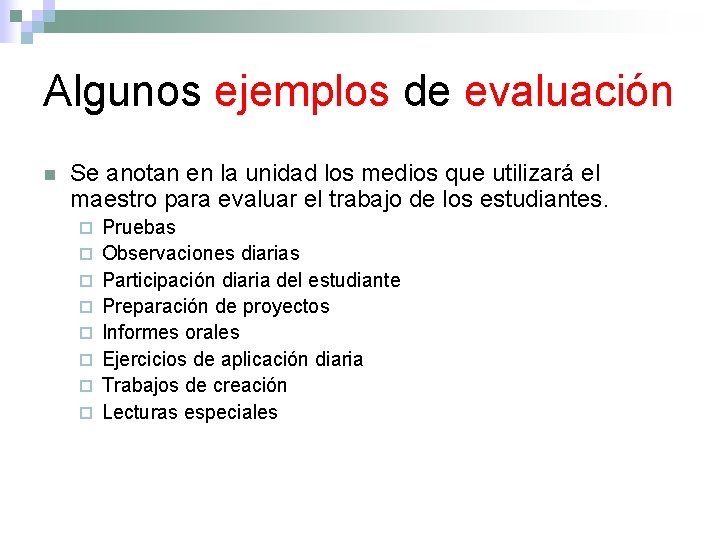 Algunos ejemplos de evaluación

Se anotan en la unidad los medios que utilizará el maestro para evaluar el trabajo de los estudiantes.

Pruebas
Observaciones diarias
Participación diaria del estudiante
Preparación de proyectos
Informes orales
Ejercicios de aplicación diaria
Trabajos de creación
Lecturas especiales